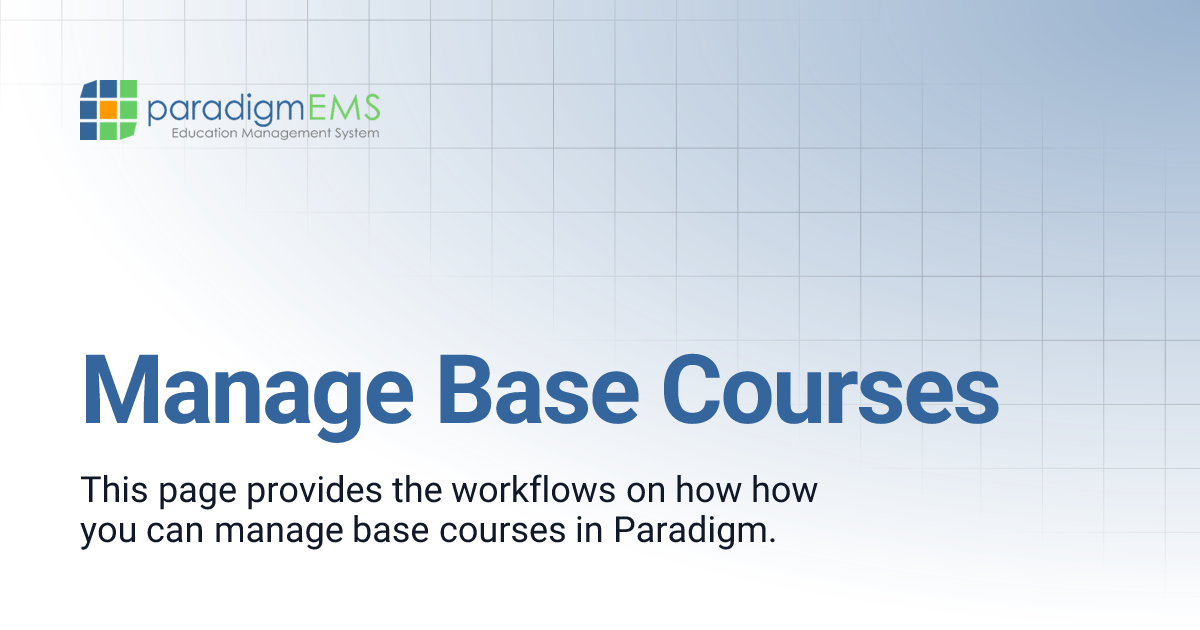 paradigmEMS
Education Management System

Manage Base Courses

This page provides the workflows on how how you can manage base courses in Paradigm.